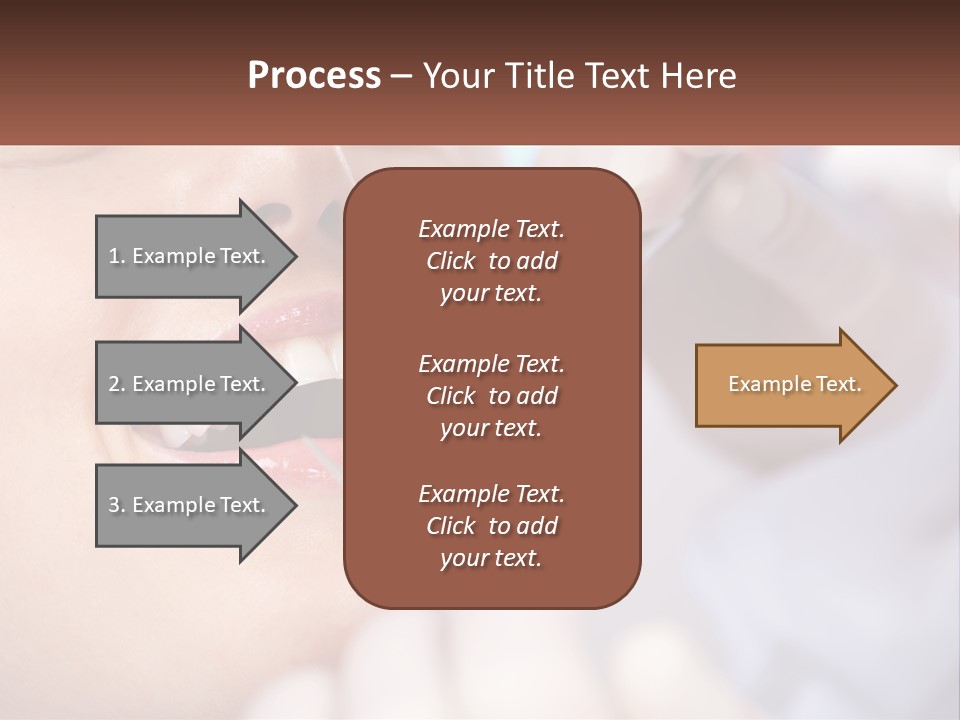 Process – Your Title Text Here

1. Example Text.

2. Example Text.

3. Example Text.

Example Text. Click to add your text.

Example Text. Click to add your text.

Example Text. Click to add your text.

Example Text.